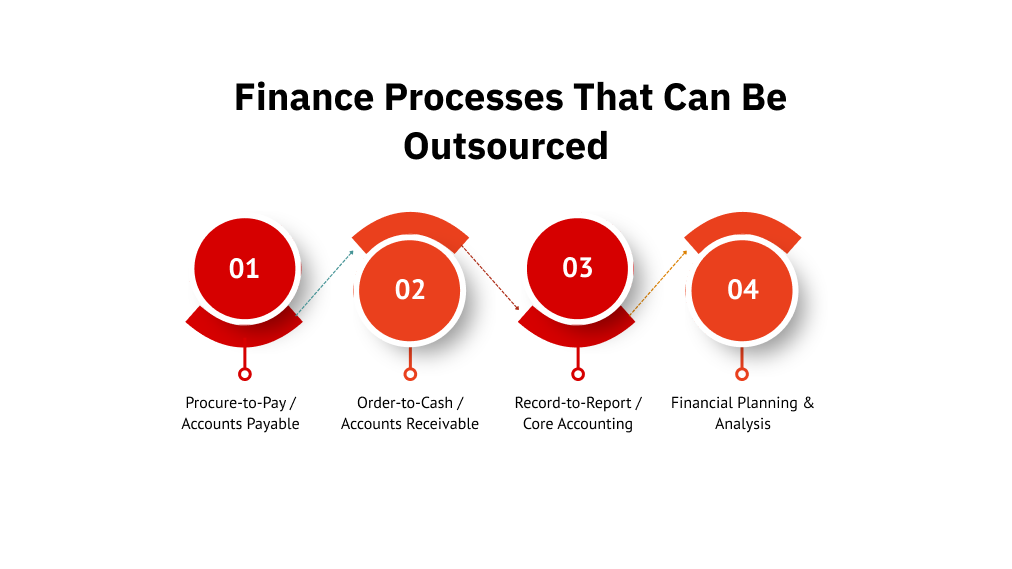 Finance Processes That Can Be Outsourced

01

Procure-to-Pay / Accounts Payable

02

Order-to-Cash / Accounts Receivable

03

Record-to-Report / Core Accounting

04

Financial Planning & Analysis